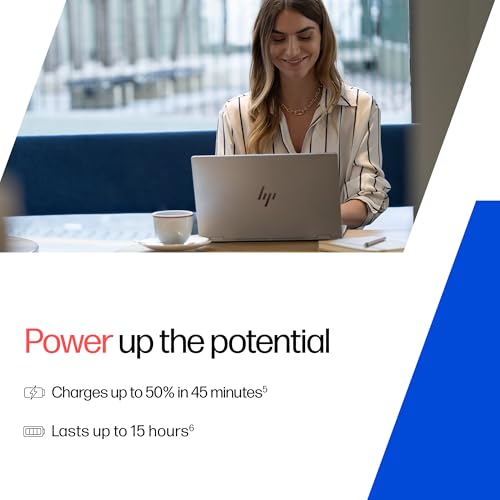 hp

Power up the potential

Charges up to 50% in 45 minutes$^5$

Lasts up to 15 hours$^6$